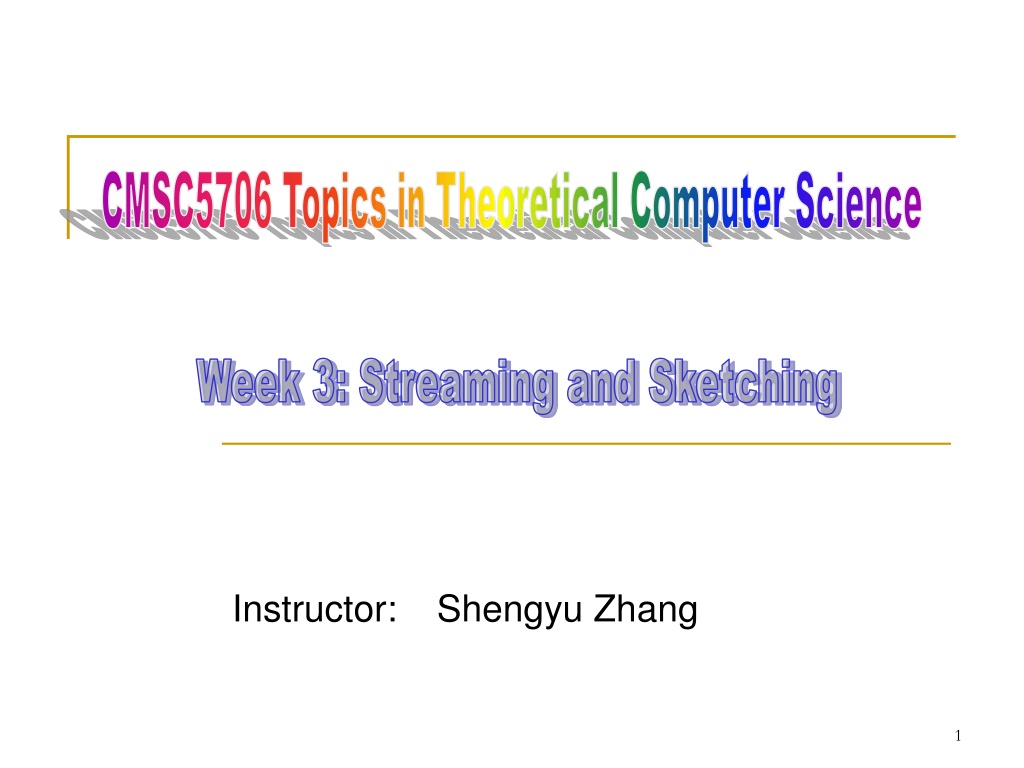 CMSC5706 Topics in Theoretical Computer Science

Week 3: Streaming and Sketching

Instructor: Shengyu Zhang

1